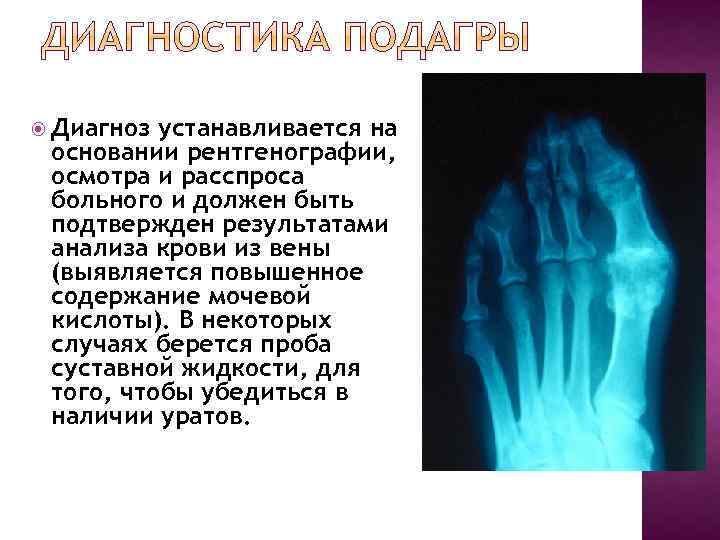 ДИАГНОСТИКА ПОДАГРЫ

Диагноз устанавливается на основании рентгенографии, осмотра и расспроса больного и должен быть подтвержден результатами анализа крови из вены (выявляется повышенное содержание мочевой кислоты). В некоторых случаях берется проба суставной жидкости, для того, чтобы убедиться в наличии уратов.